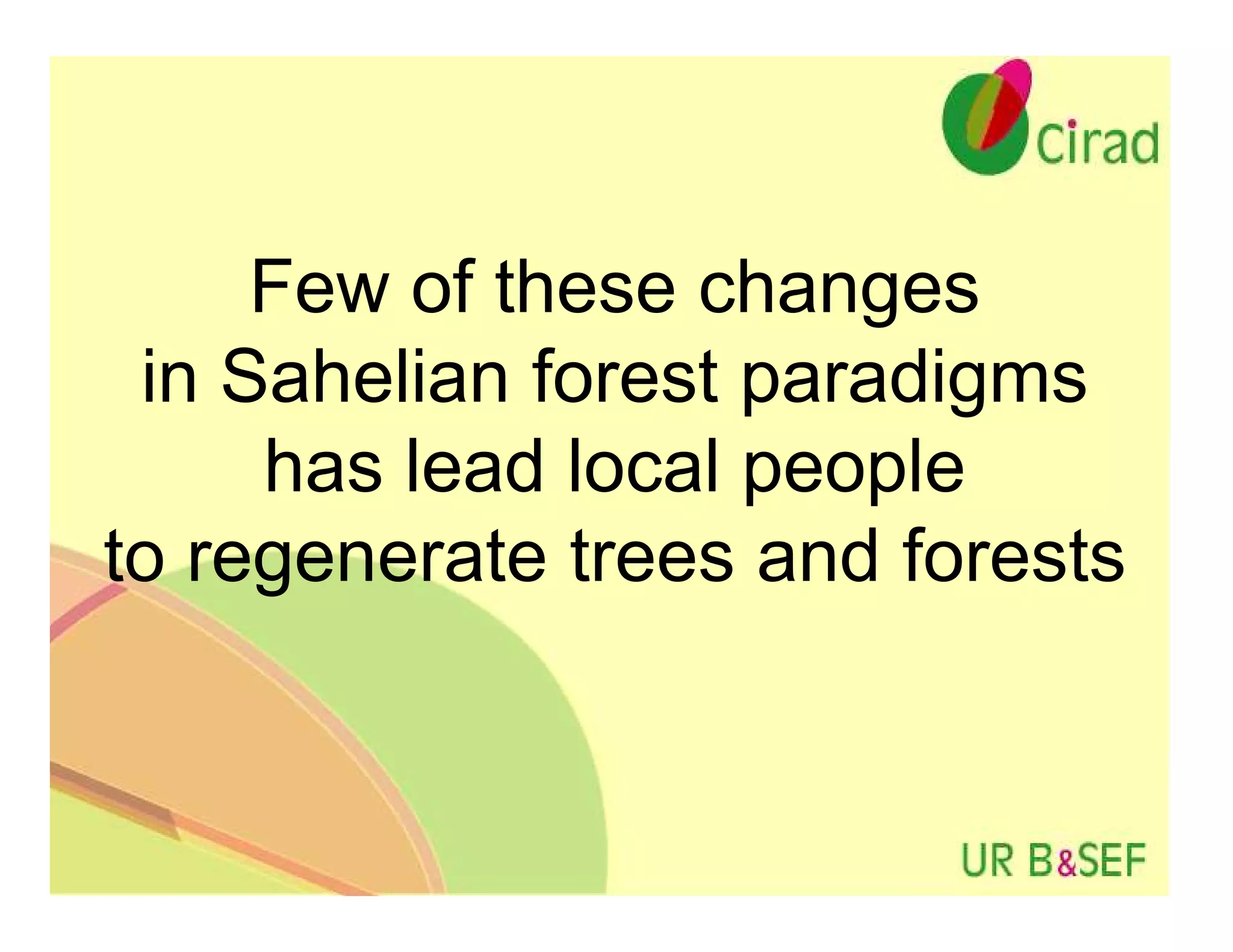 cirad

Few of these changes in Sahelian forest paradigms has lead local people to regenerate trees and forests

UR B&SEF